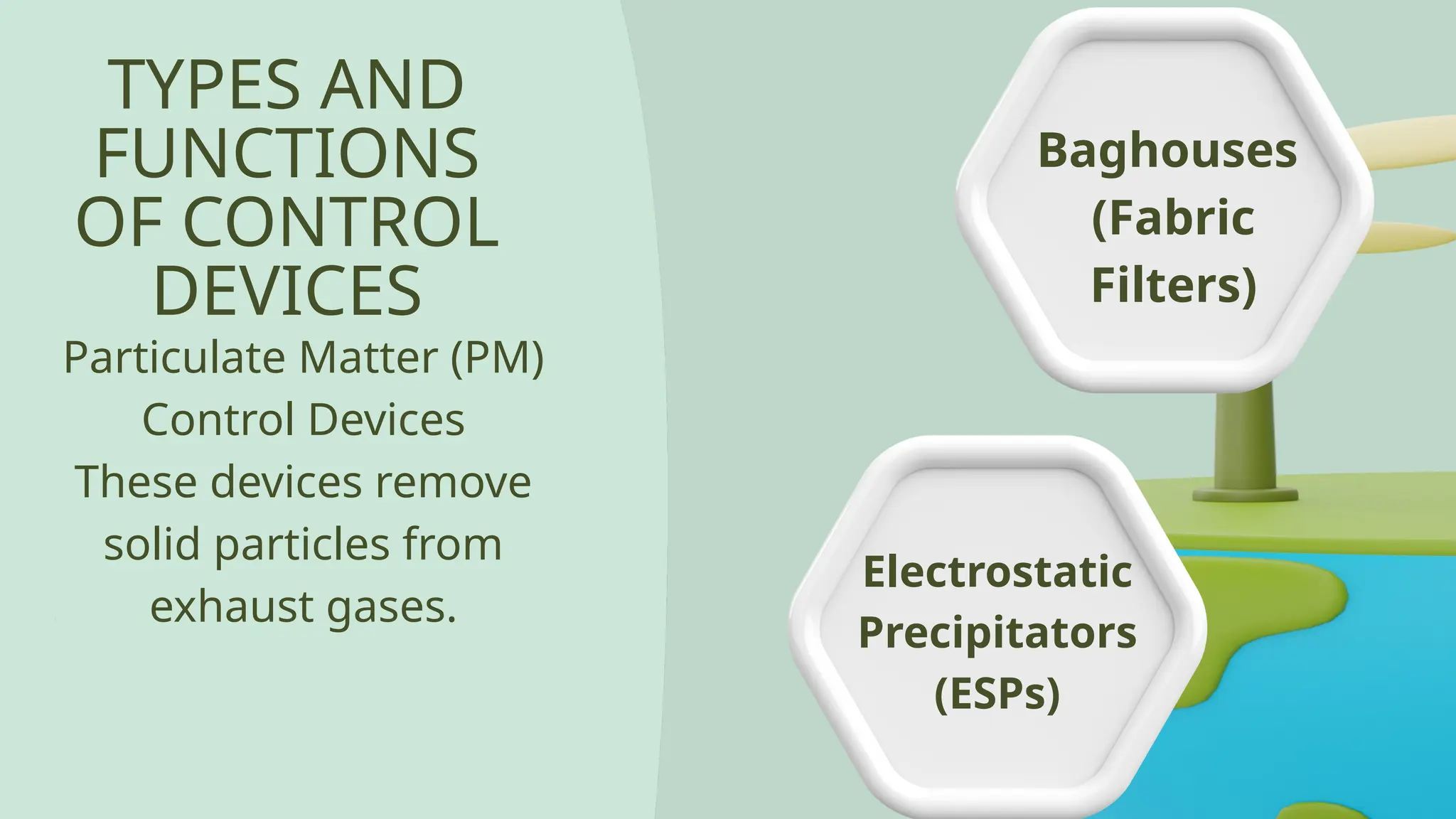 TYPES AND FUNCTIONS OF CONTROL DEVICES

Particulate Matter (PM) Control Devices
These devices remove solid particles from exhaust gases.

Baghouses (Fabric Filters)

Electrostatic Precipitators (ESPs)